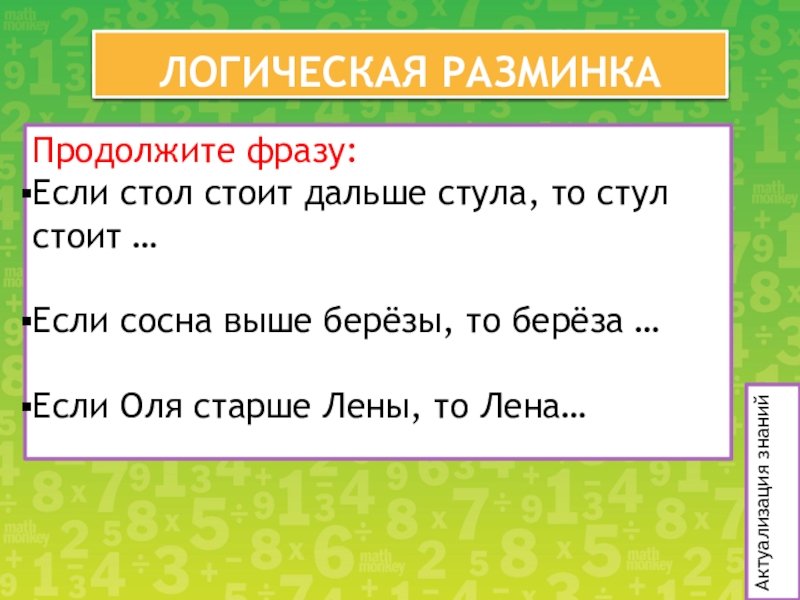 ЛОГИЧЕСКАЯ РАЗМИНКА

Продолжите фразу:

▪Если стол стоит дальше стула, то стул стоит …

▪Если сосна выше берёзы, то берёза …

▪Если Оля старше Лены, то Лена…

Актуализация знаний